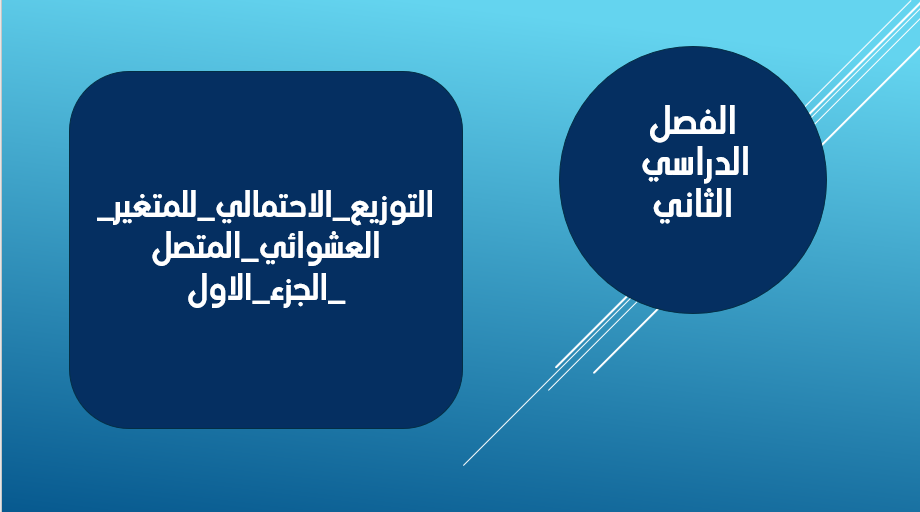 الفصل الدراسي الثاني

التوزيع_الاحتمالي_للمتغير_العشوائي_المتصل_الجزء_الاول